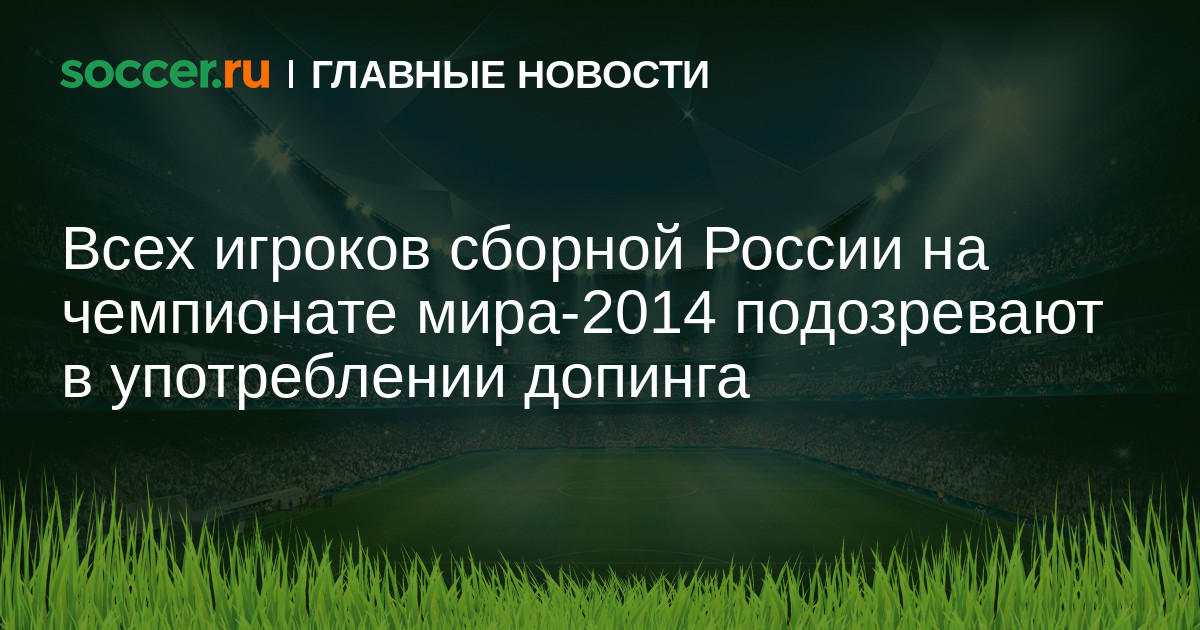 soccer.ru | ГЛАВНЫЕ НОВОСТИ

Всех игроков сборной России на чемпионате мира-2014 подозревают в употреблении допинга